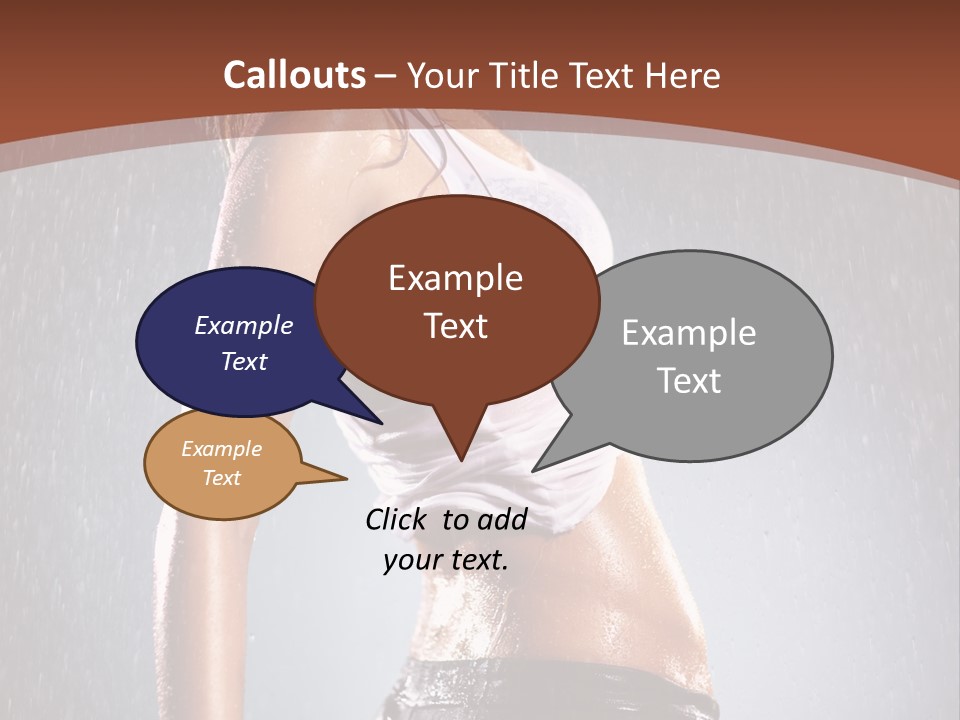 Callouts – Your Title Text Here

Example Text

Example Text

Example Text

Example Text

Click to add your text.